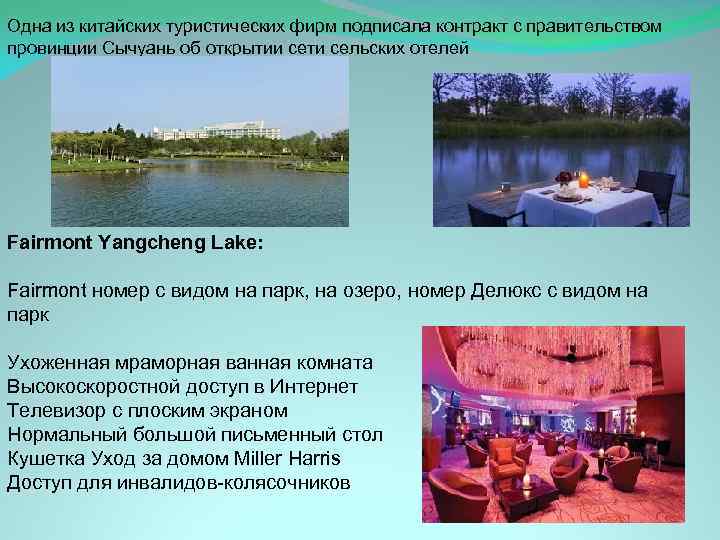 Одна из китайских туристических фирм подписала контракт с правительством провинции Сычуань об открытии сети сельских отелей

Fairmont Yangcheng Lake:

Fairmont номер с видом на парк, на озеро, номер Делюкс с видом на парк

Ухоженная мраморная ванная комната
Высокоскоростной доступ в Интернет
Телевизор с плоским экраном
Нормальный большой письменный стол
Кушетка Уход за домом Miller Harris
Доступ для инвалидов-колясочников